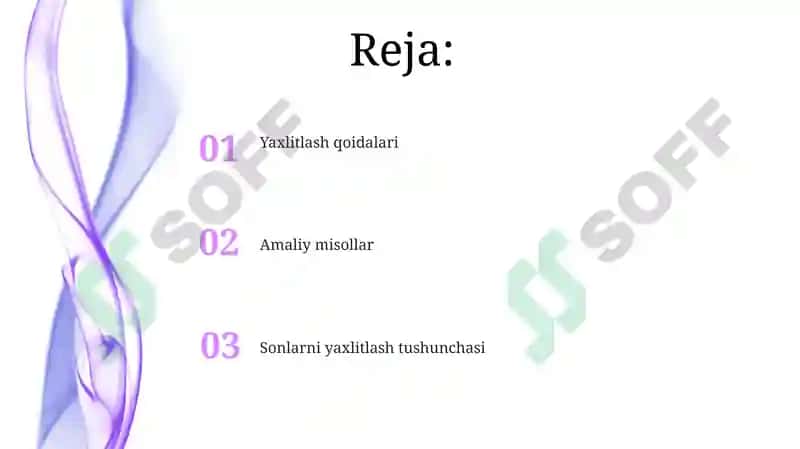 Reja:

01 Yaxlitlash qoidalari

02 Amaliy misollar

03 Sonlarni yaxlitlash tushunchasi

SOFF

SOFF